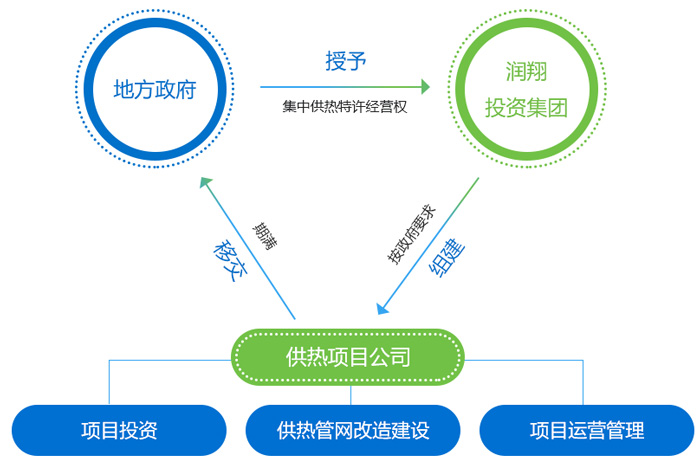 地方政府

授予

集中供热特许经营权

润翔
投资集团

期满
移交

按政府要求
组建

供热项目公司

项目投资

供热管网改造建设

项目运营管理